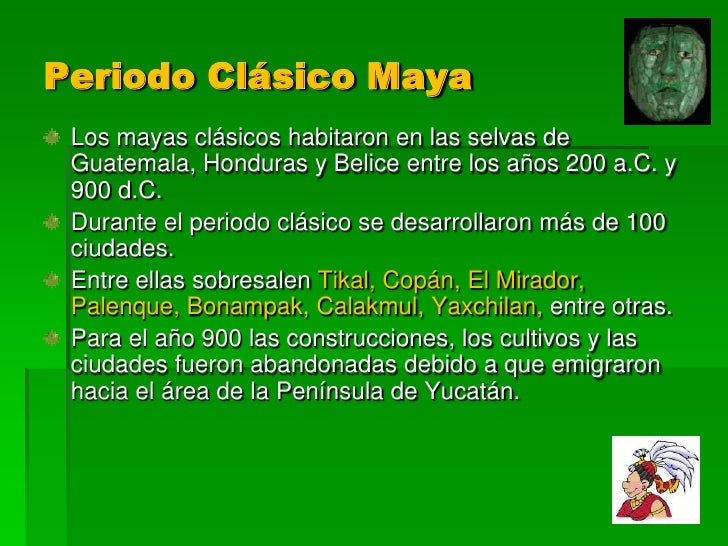 Periodo Clásico Maya

Los mayas clásicos habitaron en las selvas de Guatemala, Honduras y Belice entre los años 200 a.C. y 900 d.C.

Durante el periodo clásico se desarrollaron más de 100 ciudades.

Entre ellas sobresalen Tikal, Copán, El Mirador, Palenque, Bonampak, Calakmul, Yaxchilan, entre otras.

Para el año 900 las construcciones, los cultivos y las ciudades fueron abandonadas debido a que emigraron hacia el área de la Península de Yucatán.